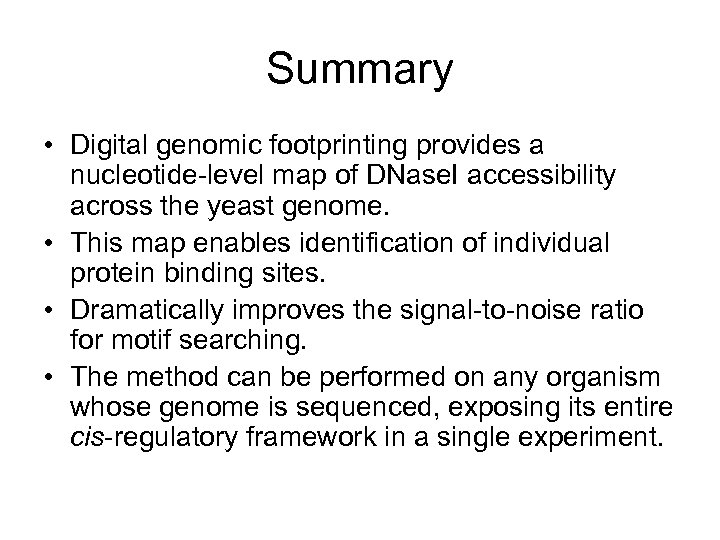 Summary

• Digital genomic footprinting provides a nucleotide-level map of DNaseI accessibility across the yeast genome.
• This map enables identification of individual protein binding sites.
• Dramatically improves the signal-to-noise ratio for motif searching.
• The method can be performed on any organism whose genome is sequenced, exposing its entire cis-regulatory framework in a single experiment.